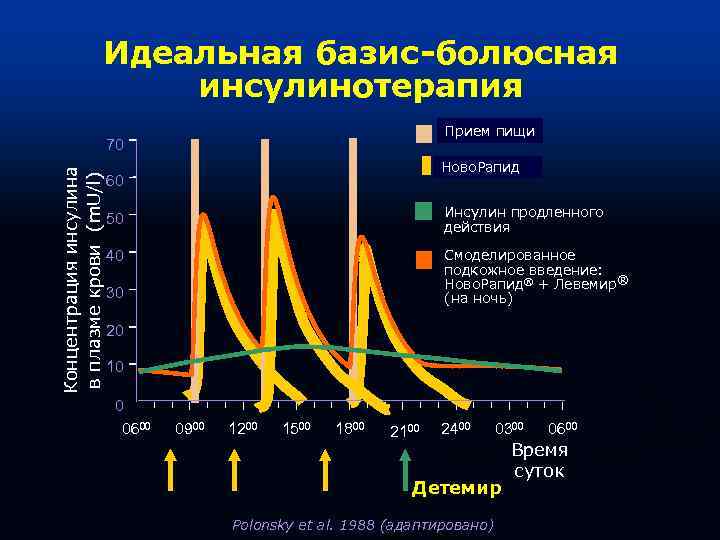 Идеальная базис-болюсная инсулинотерапия

Прием пищи

НовоРапид

Инсулин продленного действия

Смоделированное подкожное введение: НовоРапид® + Левемир® (на ночь)

Концентрация инсулина в плазме крови (mU/l)

70
60
50
40
30
20
10
0

$06^{00}$ $09^{00}$ $12^{00}$ $15^{00}$ $18^{00}$ $21^{00}$ $24^{00}$ $03^{00}$ $06^{00}$

Время суток

Детемир

Polonsky et al. 1988 (адаптировано)